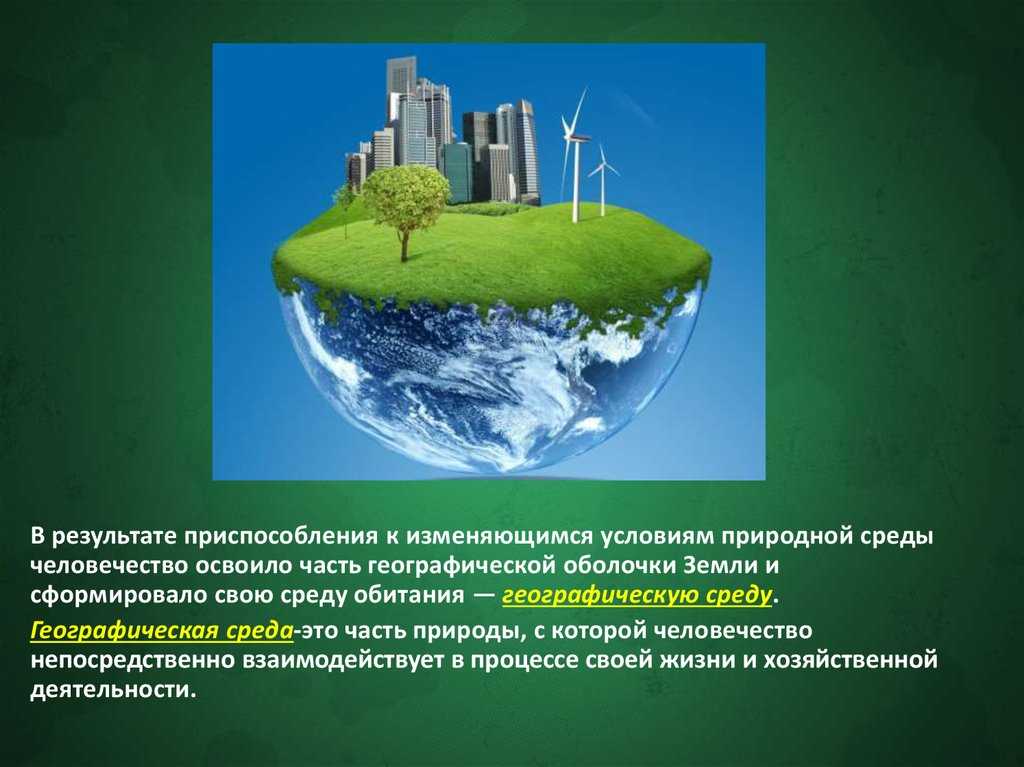 В результате приспособления к изменяющимся условиям природной среды человечество освоило часть географической оболочки Земли и сформировало свою среду обитания — географическую среду.

Географическая среда-это часть природы, с которой человечество непосредственно взаимодействует в процессе своей жизни и хозяйственной деятельности.